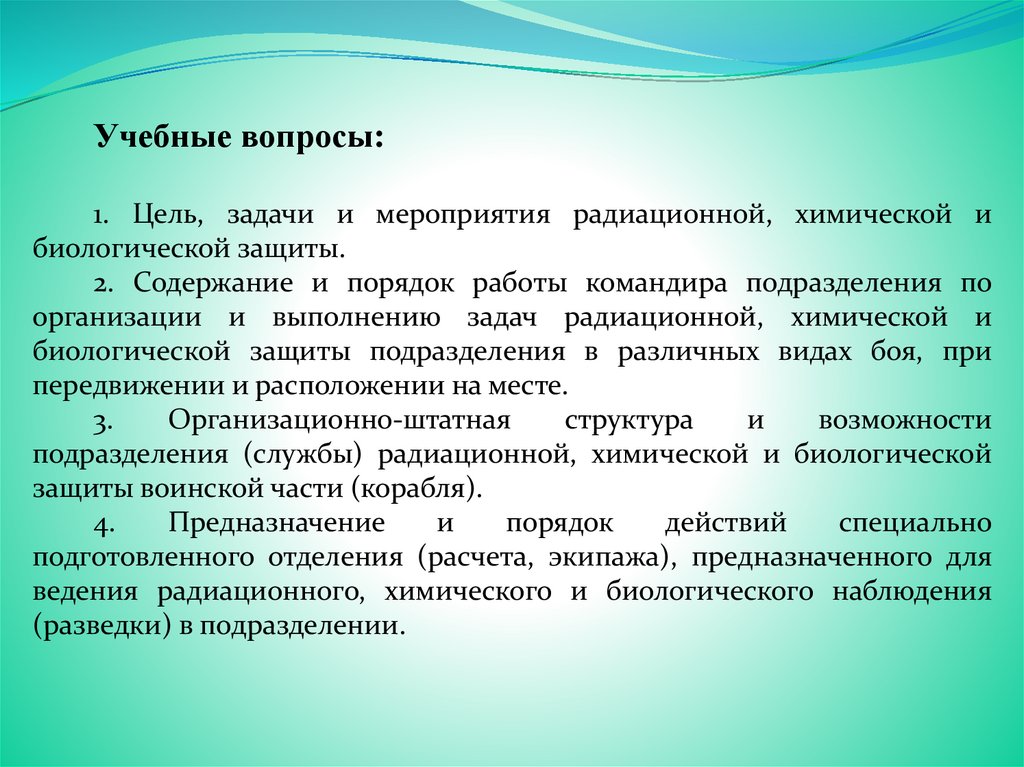 Учебные вопросы:

1. Цель, задачи и мероприятия радиационной, химической и биологической защиты.

2. Содержание и порядок работы командира подразделения по организации и выполнению задач радиационной, химической и биологической защиты подразделения в различных видах боя, при передвижении и расположении на месте.

3. Организационно-штатная структура и возможности подразделения (службы) радиационной, химической и биологической защиты воинской части (корабля).

4. Предназначение и порядок действий специально подготовленного отделения (расчета, экипажа), предназначенного для ведения радиационного, химического и биологического наблюдения (разведки) в подразделении.